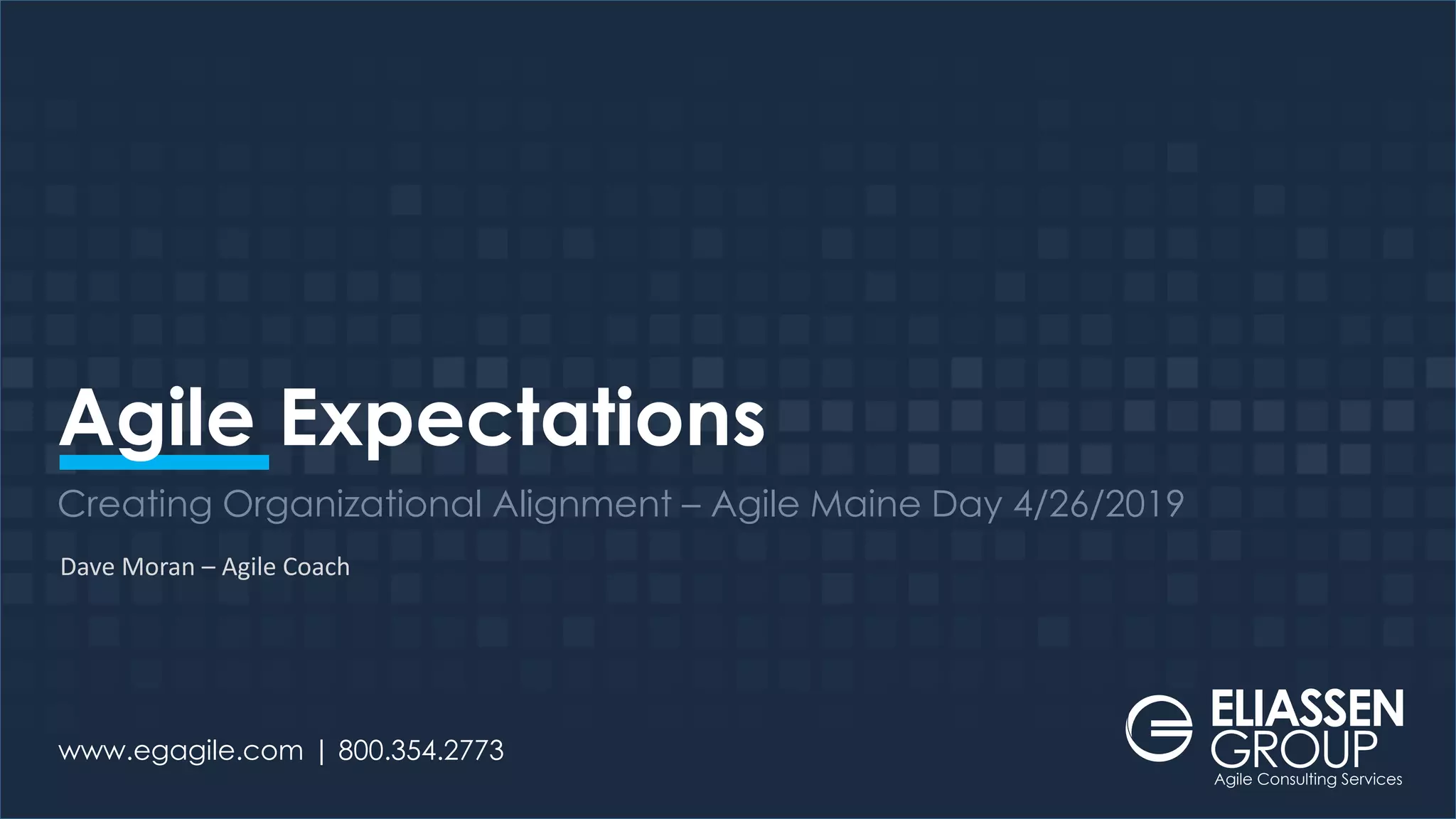 Agile Expectations

Creating Organizational Alignment – Agile Maine Day 4/26/2019

Dave Moran – Agile Coach

www.egagile.com | 800.354.2773

ELIASSEN GROUP
Agile Consulting Services